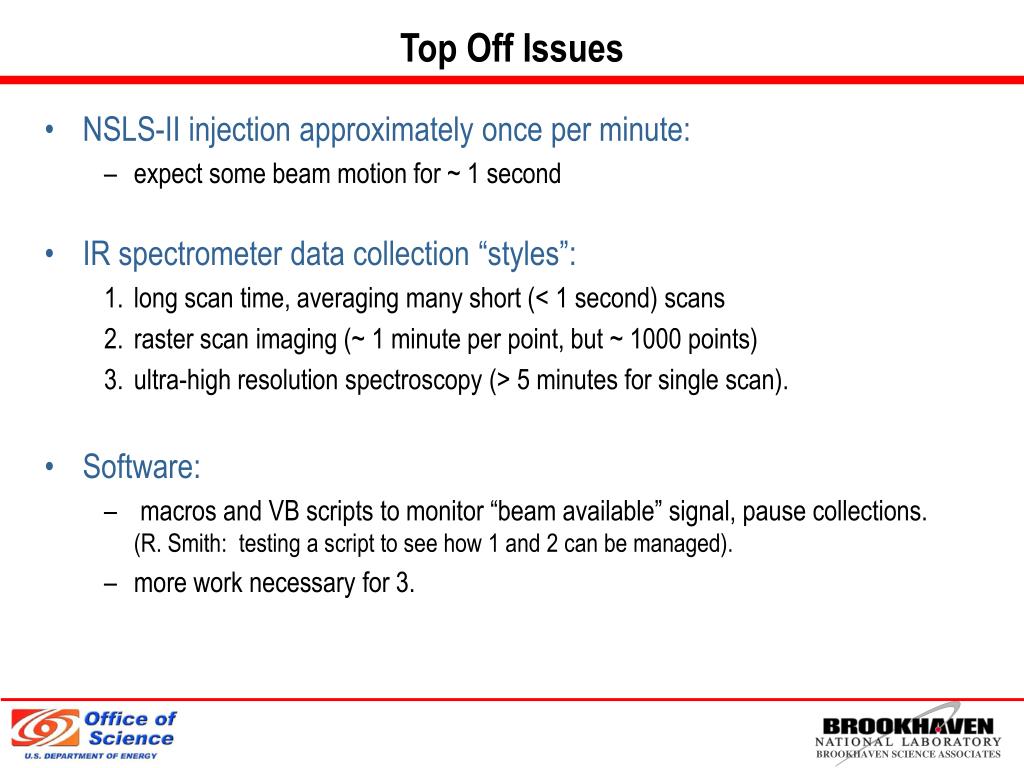 Top Off Issues

• NSLS-II injection approximately once per minute:
– expect some beam motion for ~ 1 second

• IR spectrometer data collection “styles”:
1. long scan time, averaging many short (< 1 second) scans
2. raster scan imaging (~ 1 minute per point, but ~ 1000 points)
3. ultra-high resolution spectroscopy (> 5 minutes for single scan).

• Software:
– macros and VB scripts to monitor “beam available” signal, pause collections. (R. Smith: testing a script to see how 1 and 2 can be managed).
– more work necessary for 3.

Office of Science
U.S. DEPARTMENT OF ENERGY

BROOKHAVEN
NATIONAL LABORATORY
BROOKHAVEN SCIENCE ASSOCIATES